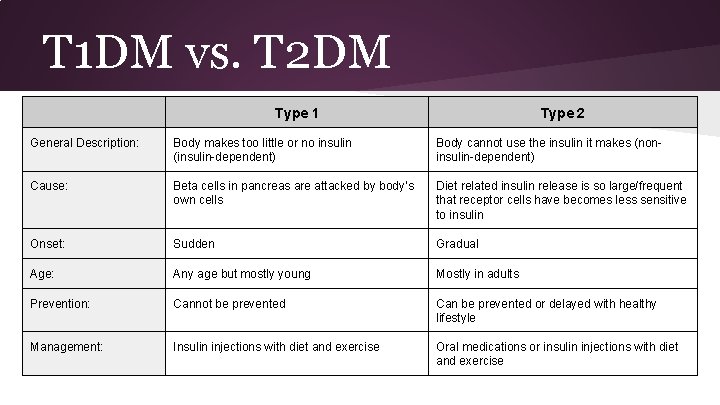 T1DM vs. T2DM

| | Type 1 | Type 2 |
|---|---|---|
| General Description: | Body makes too little or no insulin (insulin-dependent) | Body cannot use the insulin it makes (non-insulin-dependent) |
| Cause: | Beta cells in pancreas are attacked by body's own cells | Diet related insulin release is so large/frequent that receptor cells have becomes less sensitive to insulin |
| Onset: | Sudden | Gradual |
| Age: | Any age but mostly young | Mostly in adults |
| Prevention: | Cannot be prevented | Can be prevented or delayed with healthy lifestyle |
| Management: | Insulin injections with diet and exercise | Oral medications or insulin injections with diet and exercise |